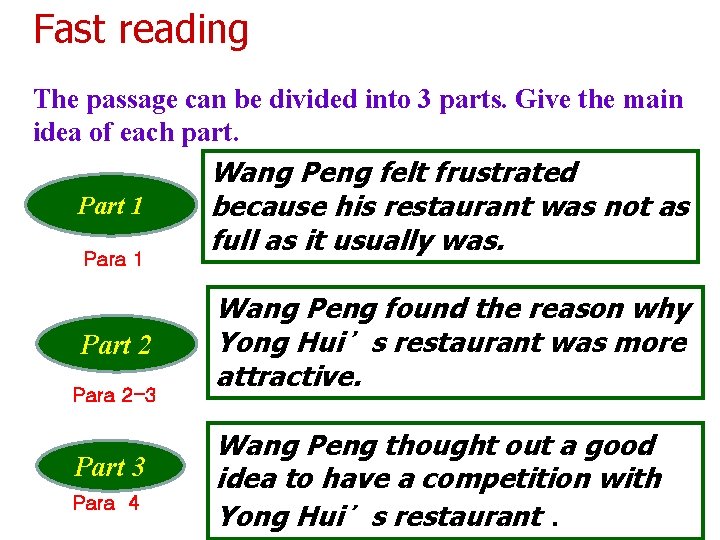 Fast reading

The passage can be divided into 3 parts. Give the main idea of each part.

Part 1

Para 1

Wang Peng felt frustrated because his restaurant was not as full as it usually was.

Part 2

Para 2-3

Wang Peng found the reason why Yong Hui's restaurant was more attractive.

Part 3

Para 4

Wang Peng thought out a good idea to have a competition with Yong Hui's restaurant .